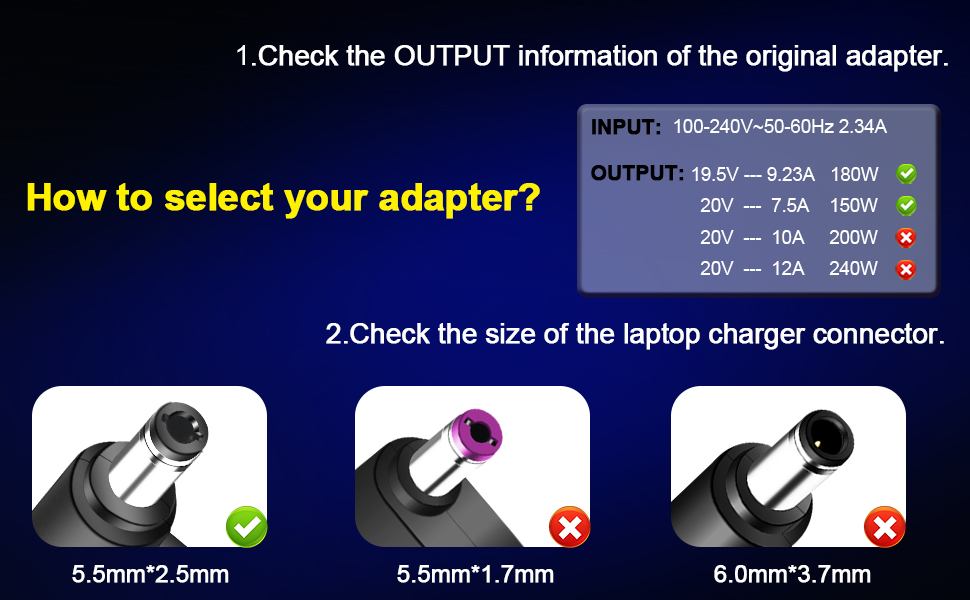 1.Check the OUTPUT information of the original adapter.

How to select your adapter?

INPUT: 100-240V~50-60Hz 2.34A

OUTPUT: 19.5V --- 9.23A 180W
20V --- 7.5A 150W
20V --- 10A 200W
20V --- 12A 240W

2.Check the size of the laptop charger connector.

5.5mm*2.5mm

5.5mm*1.7mm

6.0mm*3.7mm